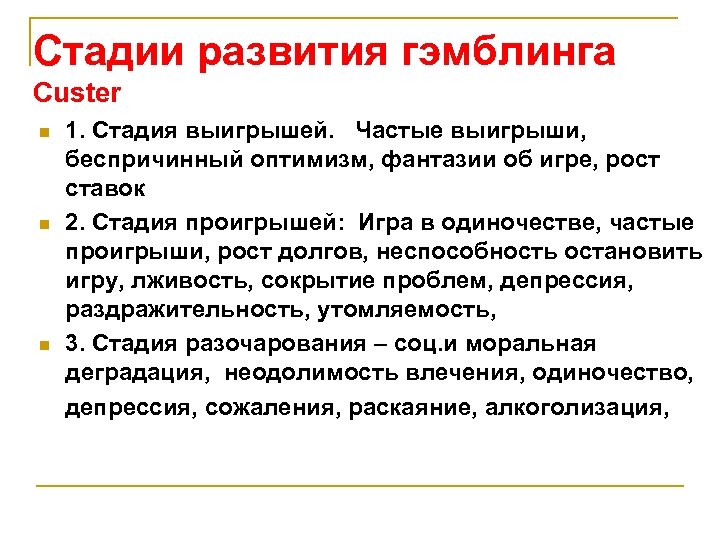 Стадии развития гэмблинга
Custer

1. Стадия выигрышей. Частые выигрыши, беспричинный оптимизм, фантазии об игре, рост ставок

2. Стадия проигрышей: Игра в одиночестве, частые проигрыши, рост долгов, неспособность остановить игру, лживость, сокрытие проблем, депрессия, раздражительность, утомляемость,

3. Стадия разочарования – соц.и моральная деградация, неодолимость влечения, одиночество, депрессия, сожаления, раскаяние, алкоголизация,